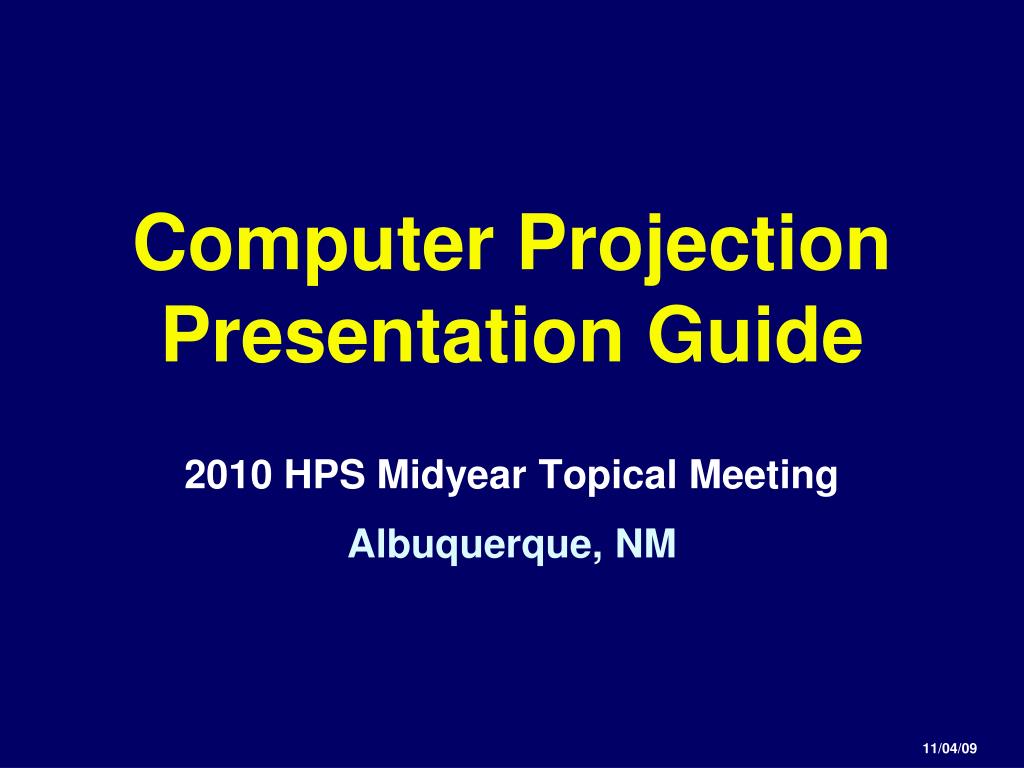 Computer Projection Presentation Guide

2010 HPS Midyear Topical Meeting

Albuquerque, NM

11/04/09